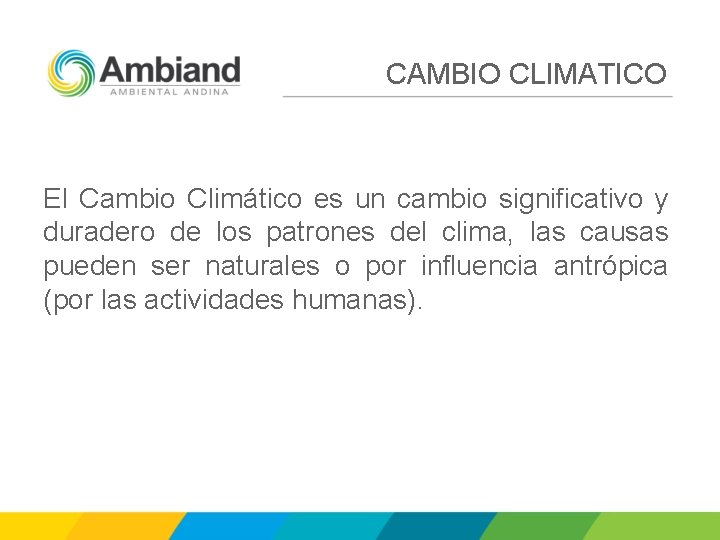 Ambiand
AMBIENTAL ANDINA

CAMBIO CLIMATICO

El Cambio Climático es un cambio significativo y duradero de los patrones del clima, las causas pueden ser naturales o por influencia antrópica (por las actividades humanas).